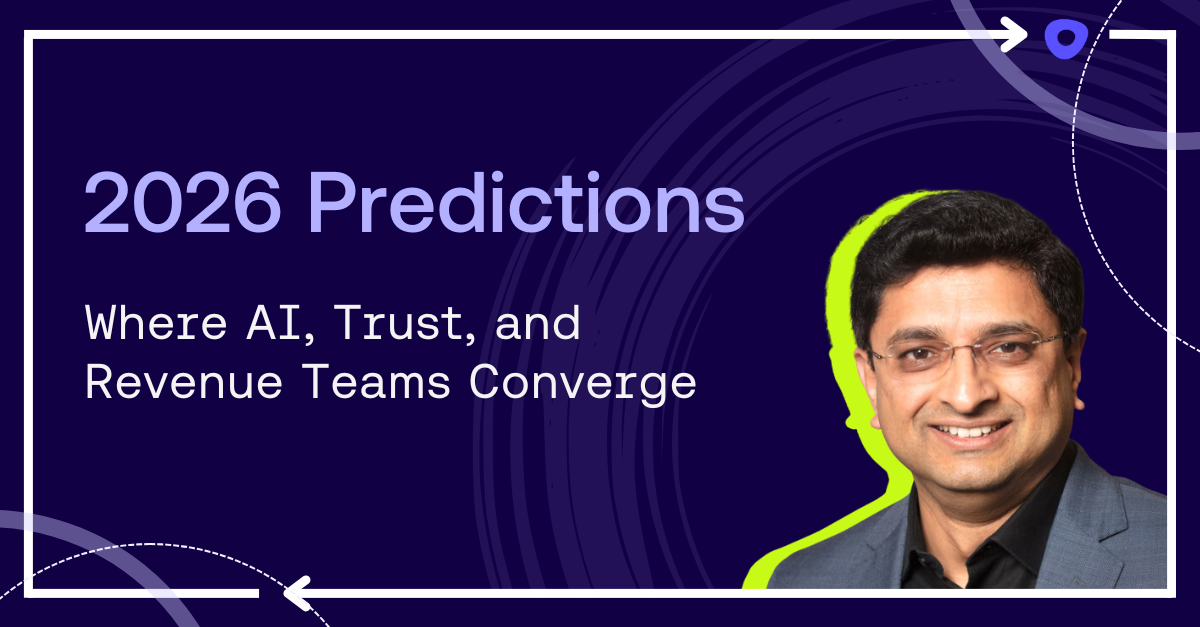 2026 Predictions

Where AI, Trust, and Revenue Teams Converge